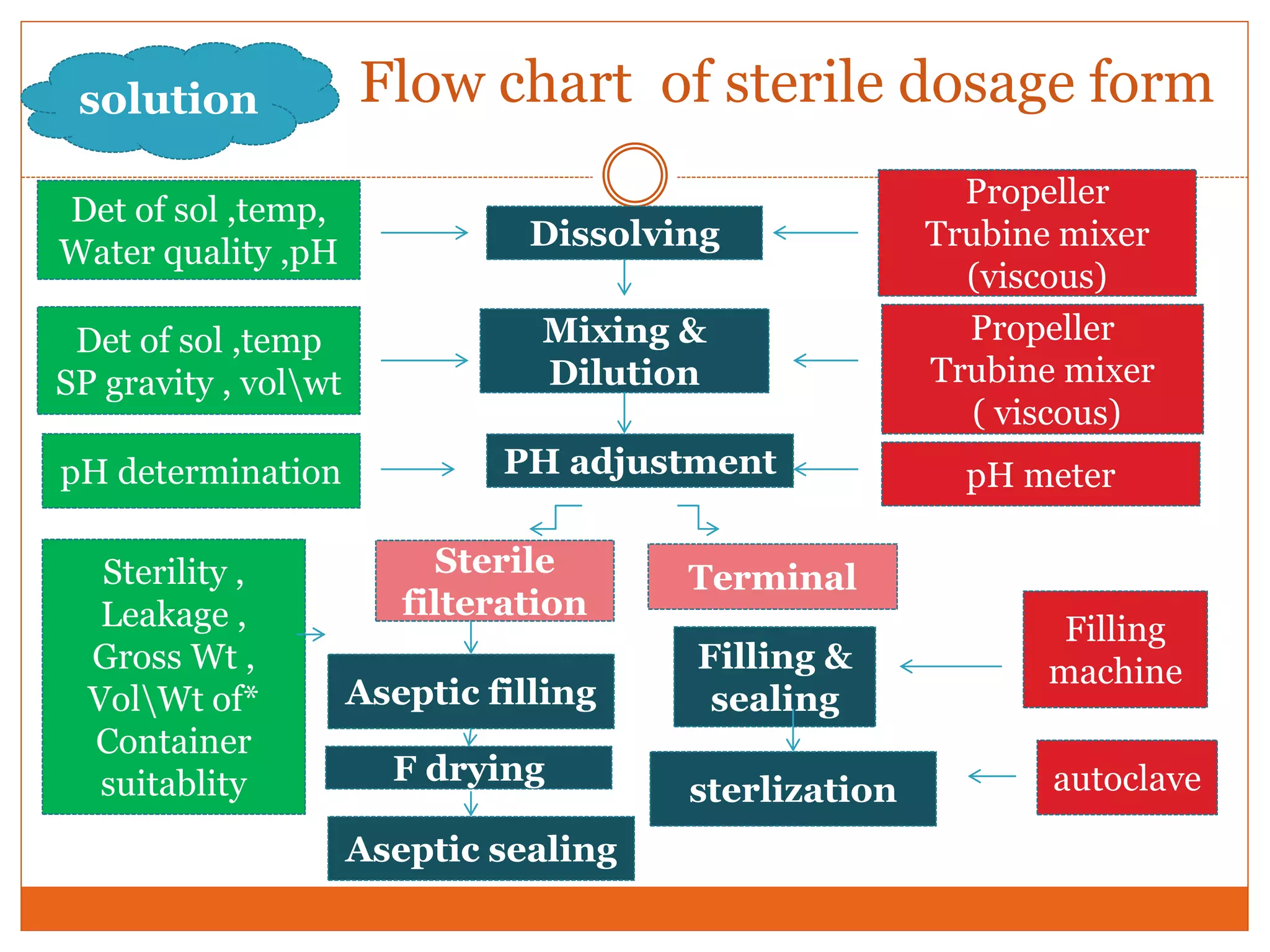 solution

Flow chart of sterile dosage form

Det of sol ,temp, Water quality ,pH

Dissolving

Propeller Trubine mixer (viscous)

Det of sol ,temp SP gravity , vol\wt

Mixing & Dilution

Propeller Trubine mixer ( viscous)

pH determination

PH adjustment

pH meter

Sterility , Leakage , Gross Wt , Vol\Wt of* Container suitablity

Sterile filteration

Terminal

Aseptic filling

Filling & sealing

Filling machine

F drying

sterlization

autoclave

Aseptic sealing